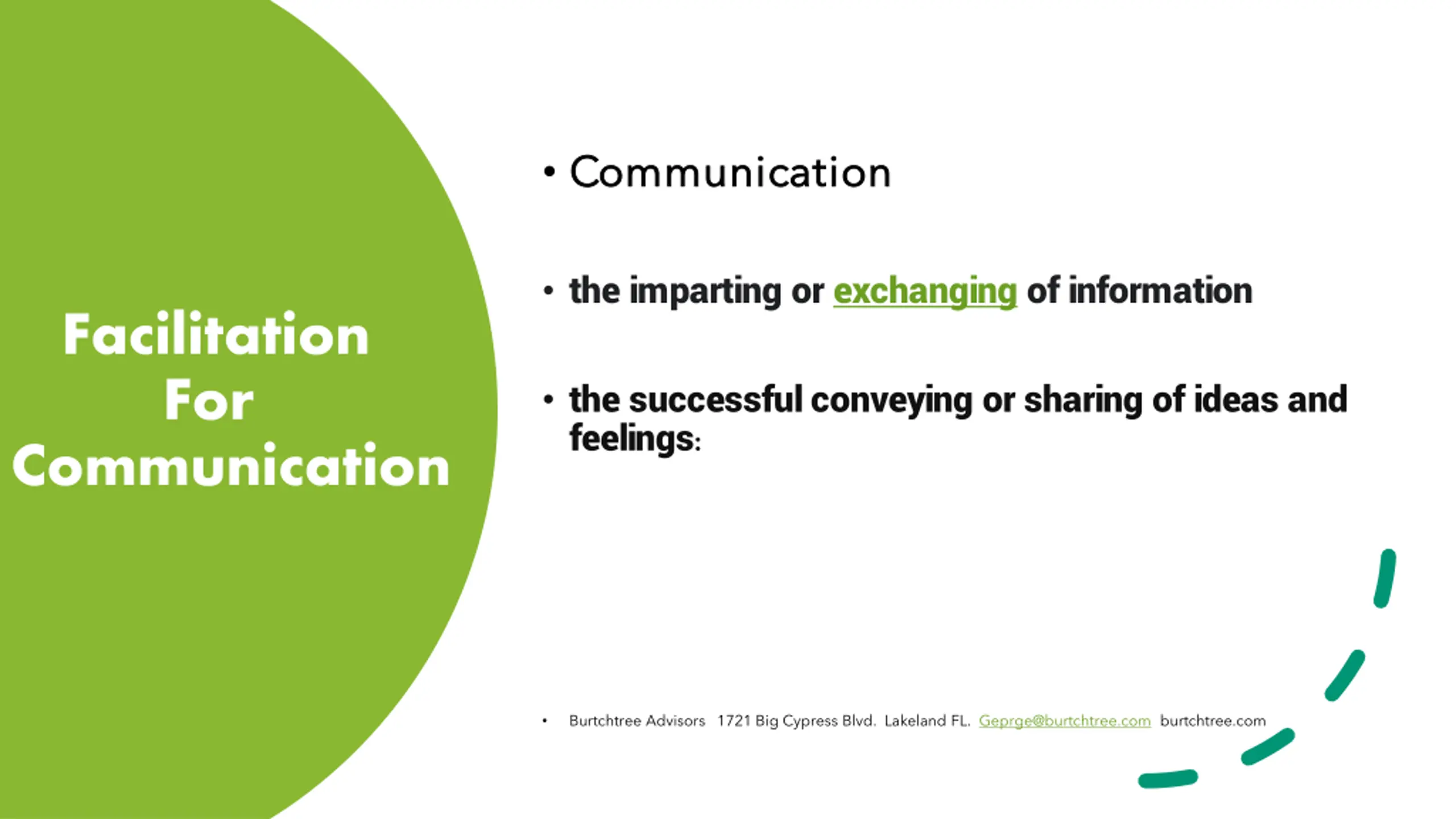 Facilitation For Communication

• Communication

• the imparting or exchanging of information

• the successful conveying or sharing of ideas and feelings:

• Burtchtree Advisors 1721 Big Cypress Blvd. Lakeland FL. Geprge@burtchtree.com burtchtree.com